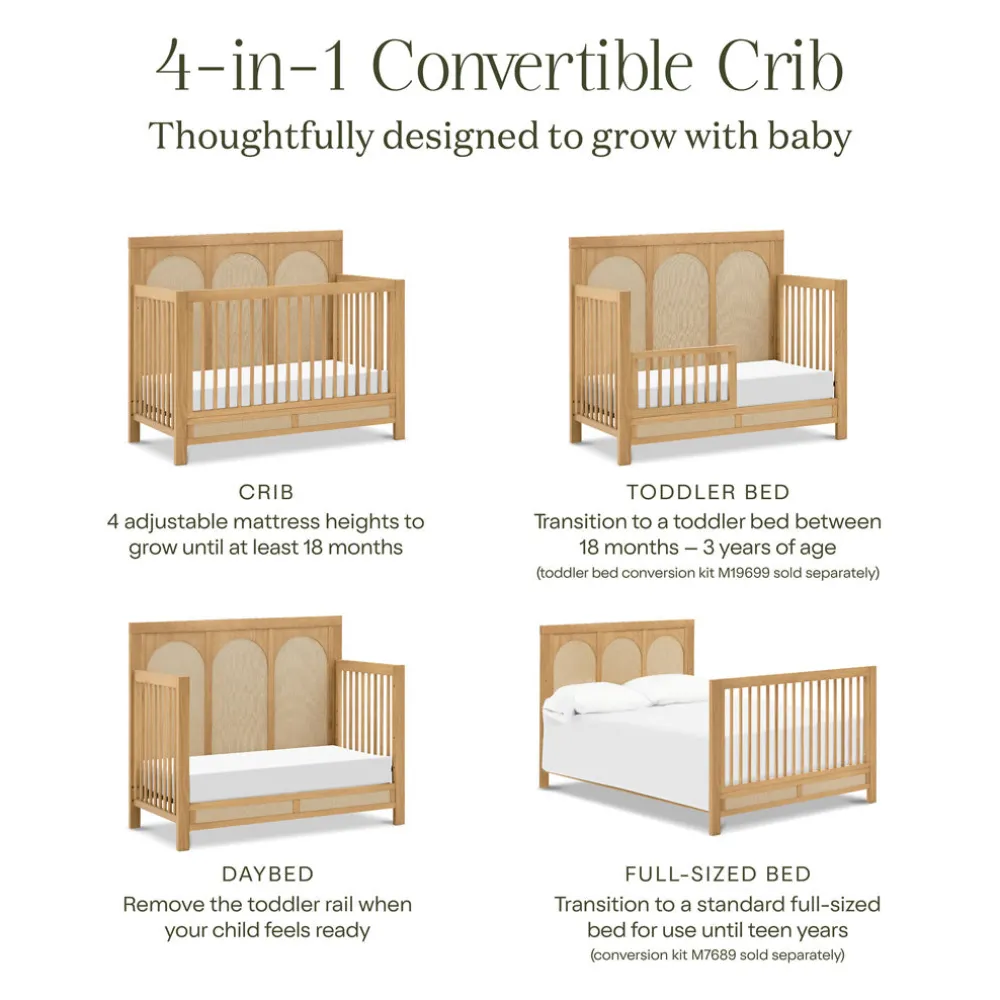 4-in-1 Convertible Crib
Thoughtfully designed to grow with baby

CRIB
4 adjustable mattress heights to grow until at least 18 months

TODDLER BED
Transition to a toddler bed between 18 months – 3 years of age
(toddler bed conversion kit M19699 sold separately)

DAYBED
Remove the toddler rail when your child feels ready

FULL-SIZED BED
Transition to a standard full-sized bed for use until teen years
(conversion kit M7689 sold separately)